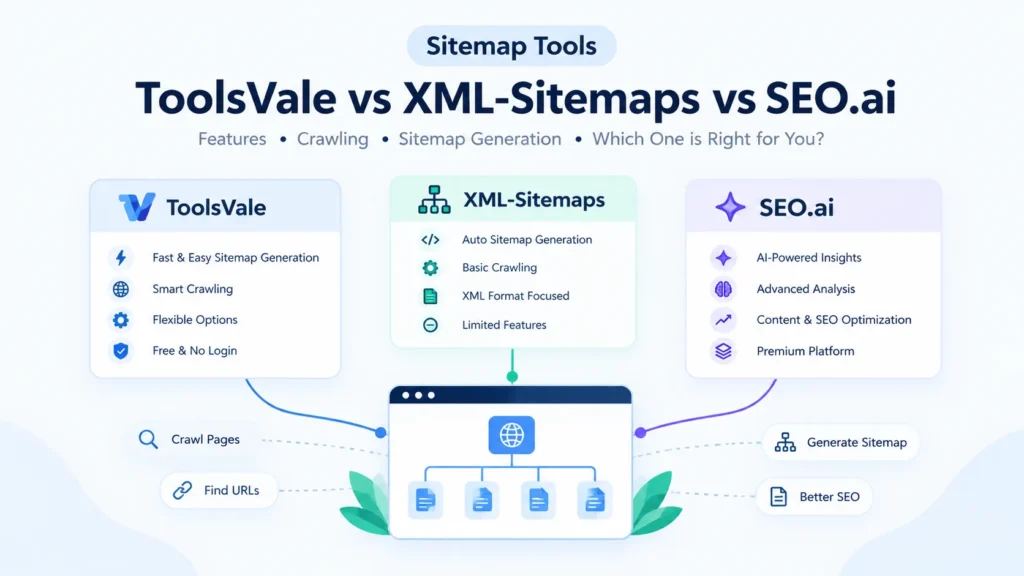 Sitemap Tools

ToolsVale vs XML-Sitemaps vs SEO.ai

Features • Crawling • Sitemap Generation • Which One is Right for You?

ToolsVale

Fast & Easy Sitemap Generation

Smart Crawling

Flexible Options

Free & No Login

XML-Sitemaps

Auto Sitemap Generation

Basic Crawling

XML Format Focused

Limited Features

SEO.ai

AI-Powered Insights

Advanced Analysis

Content & SEO Optimization

Premium Platform

Crawl Pages

Find URLs

Generate Sitemap

Better SEO